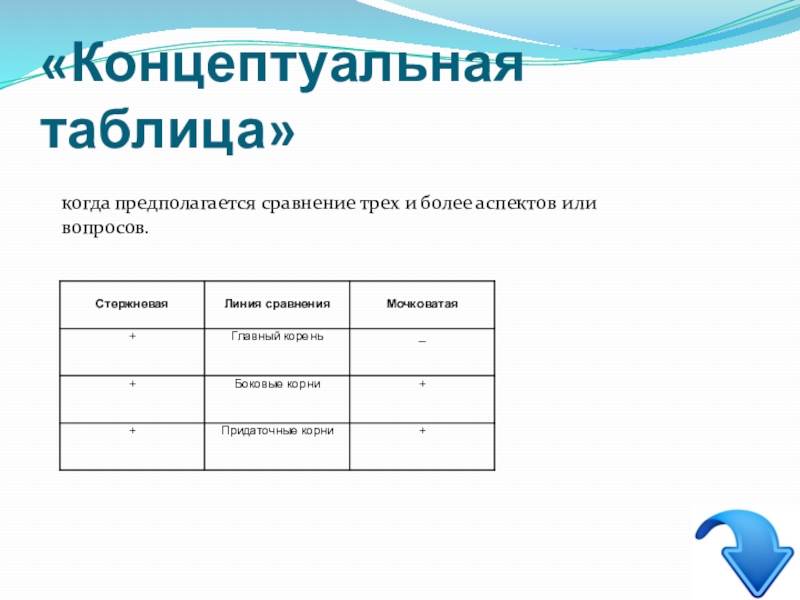 «Концептуальная таблица»

когда предполагается сравнение трех и более аспектов или вопросов.

| Стержневая | Линия сравнения | Мочковатая |
|---|---|---|
| + | Главный корень | _ |
| + | Боковые корни | + |
| + | Придаточные корни | + |